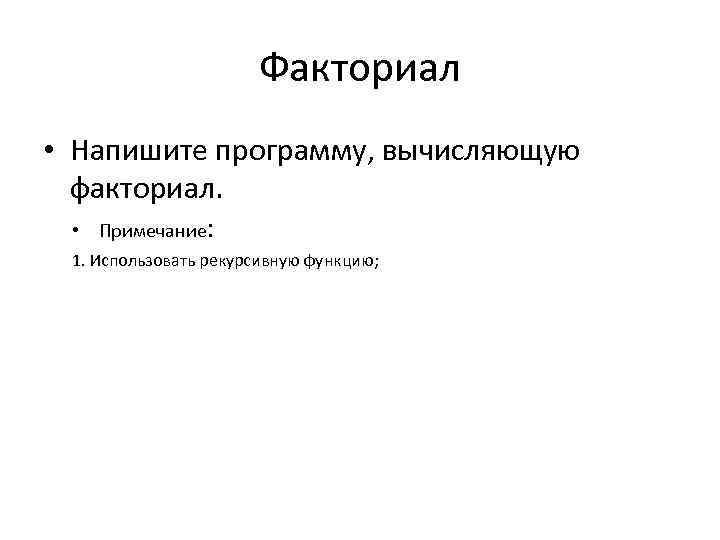 Факториал

• Напишите программу, вычисляющую факториал.

• Примечание:

1. Использовать рекурсивную функцию;